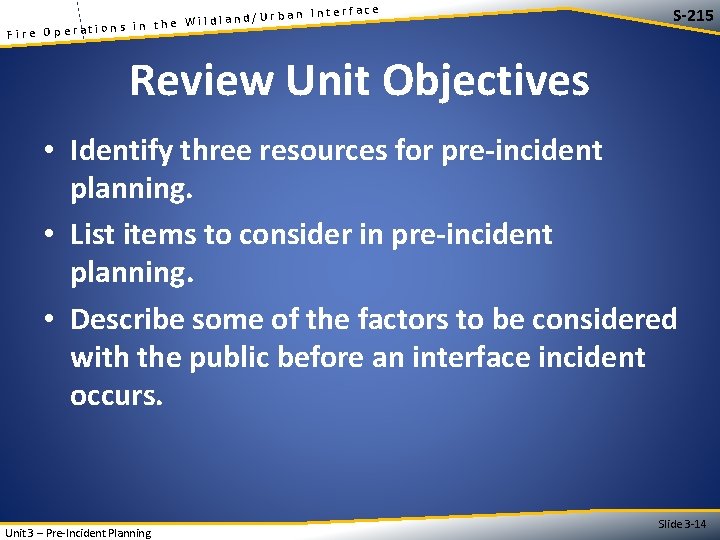 Fire Operations in the Wildland/Urban Interface

S-215

Review Unit Objectives

• Identify three resources for pre-incident planning.
• List items to consider in pre-incident planning.
• Describe some of the factors to be considered with the public before an interface incident occurs.

Unit 3 – Pre-Incident Planning

Slide 3-14